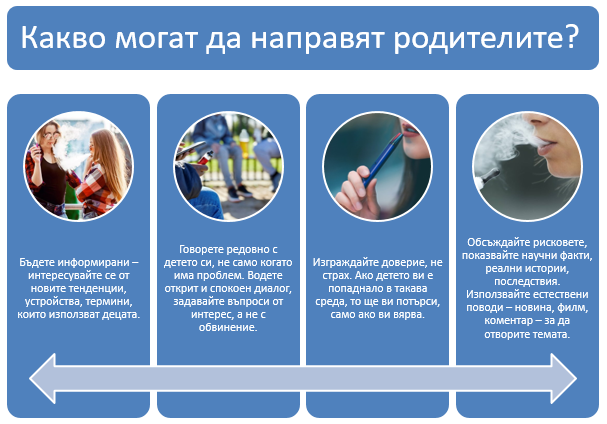 Какво могат да направят родителите?

Бъдете информирани – интересувайте се от новите тенденции, устройства, термини, които използват децата.

Говорете редовно с детето си, не само когато има проблем. Водете открит и спокоен диалог, задавайте въпроси от интерес, а не с обвинение.

Изграждайте доверие, не страх. Ако детето ви е попаднало в такава среда, то ще ви потърси, само ако ви вярва.

Обсъждайте рисковете, показвайте научни факти, реални истории, последствия. Използвайте естествени поводи – новина, филм, коментар – за да отворите темата.